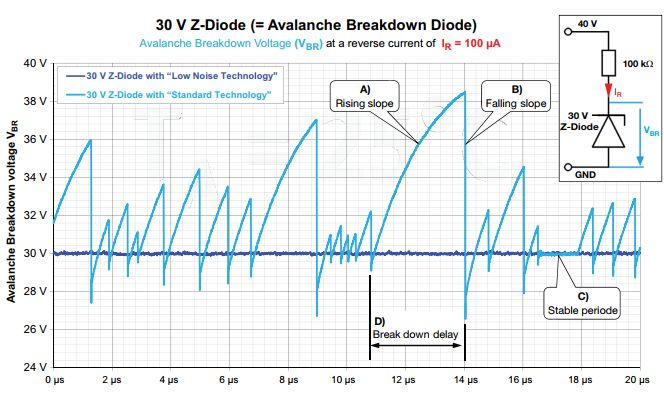 30 V Z-Diode (= Avalanche Breakdown Diode)

Avalanche Breakdown Voltage ($V_{BR}$) at a reverse current of $I_R$ = 100 µA

30 V Z-Diode with "Low Noise Technology"
30 V Z-Diode with "Standard Technology"

A)
Rising slope

B)
Falling slope

C)
Stable periode

D)
Break down delay

40 V
100 kΩ
$I_R$
30 V
Z-Diode
$V_{BR}$
GND

Avalanche Breakdown voltage $V_{BR}$

40 V
38 V
36 V
34 V
32 V
30 V
28 V
26 V
24 V

0 µs
2 µs
4 µs
6 µs
8 µs
10 µs
12 µs
14 µs
16 µs
18 µs
20 µs